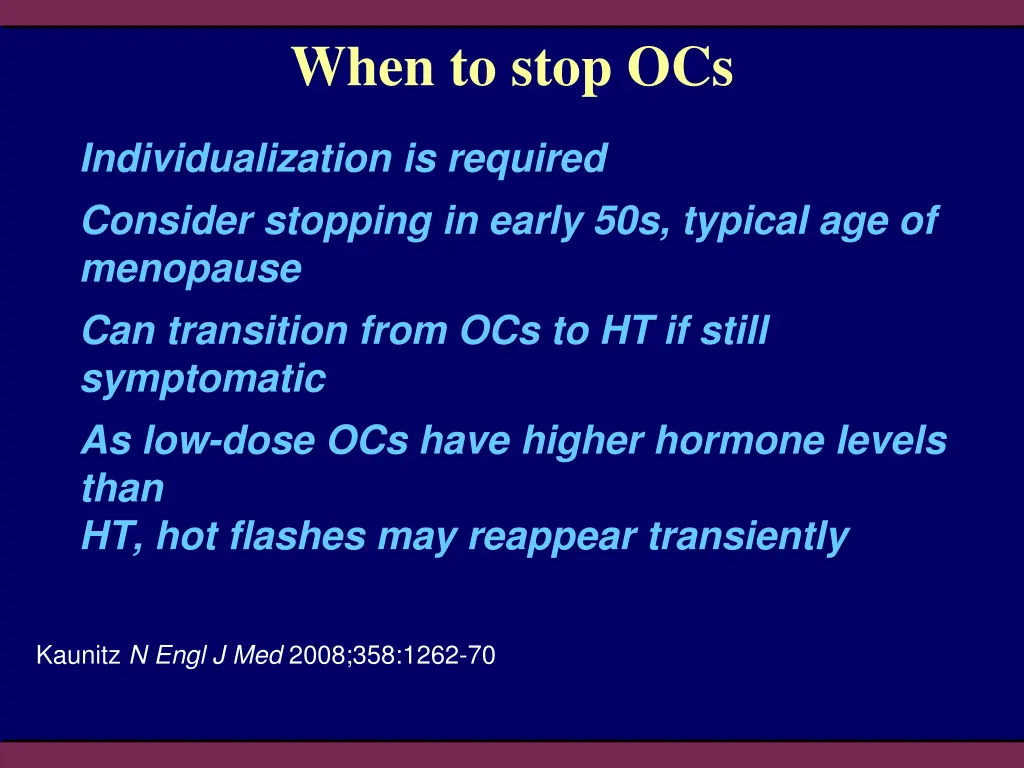 When to stop OCs

Individualization is required

Consider stopping in early 50s, typical age of menopause

Can transition from OCs to HT if still symptomatic

As low-dose OCs have higher hormone levels than
HT, hot flashes may reappear transiently

Kaunitz N Engl J Med 2008;358:1262-70